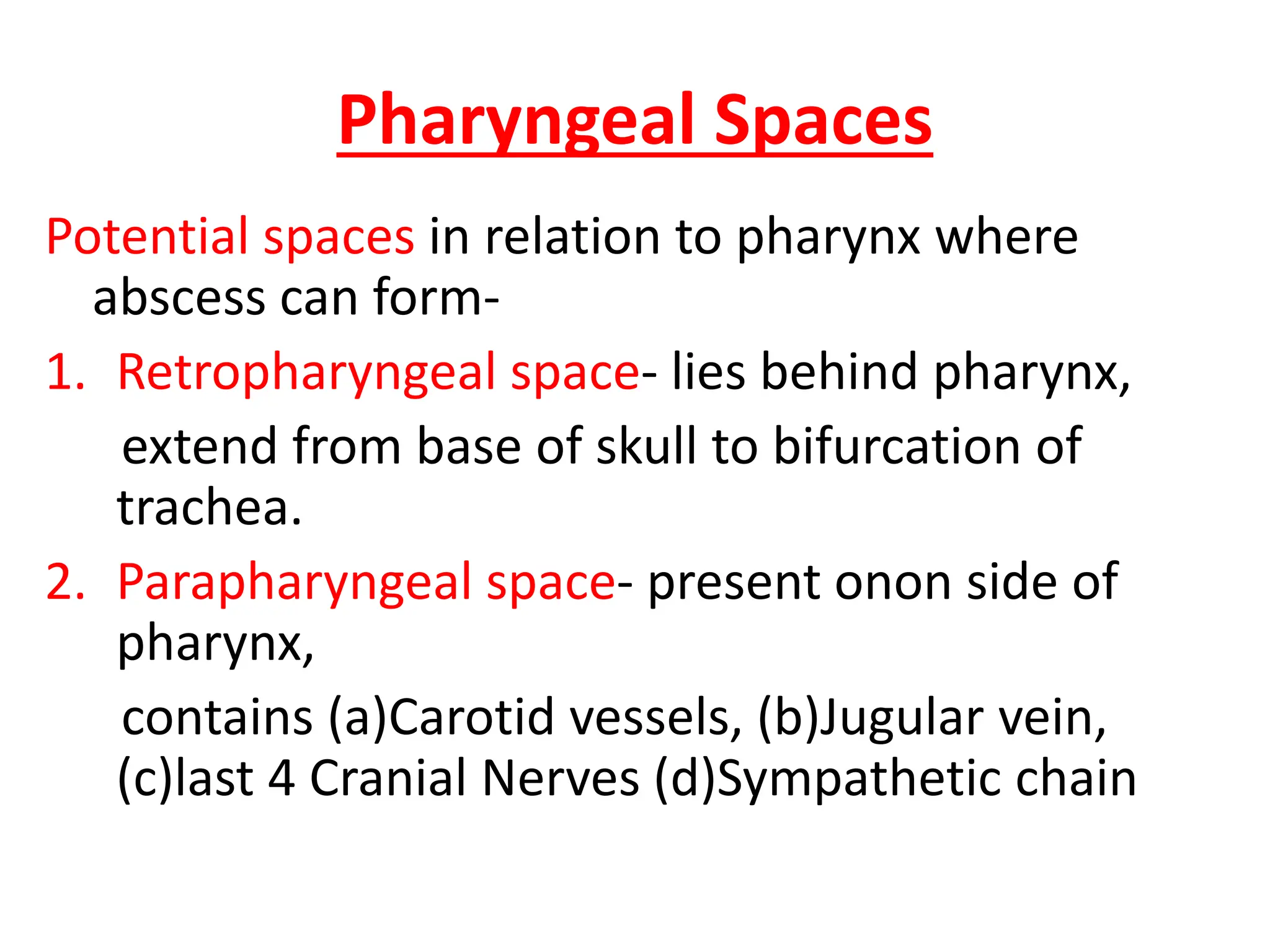 Pharyngeal Spaces

Potential spaces in relation to pharynx where abscess can form-

1. Retropharyngeal space- lies behind pharynx,

extend from base of skull to bifurcation of trachea.

2. Parapharyngeal space- present onon side of pharynx,

contains (a)Carotid vessels, (b)Jugular vein, (c)last 4 Cranial Nerves (d)Sympathetic chain